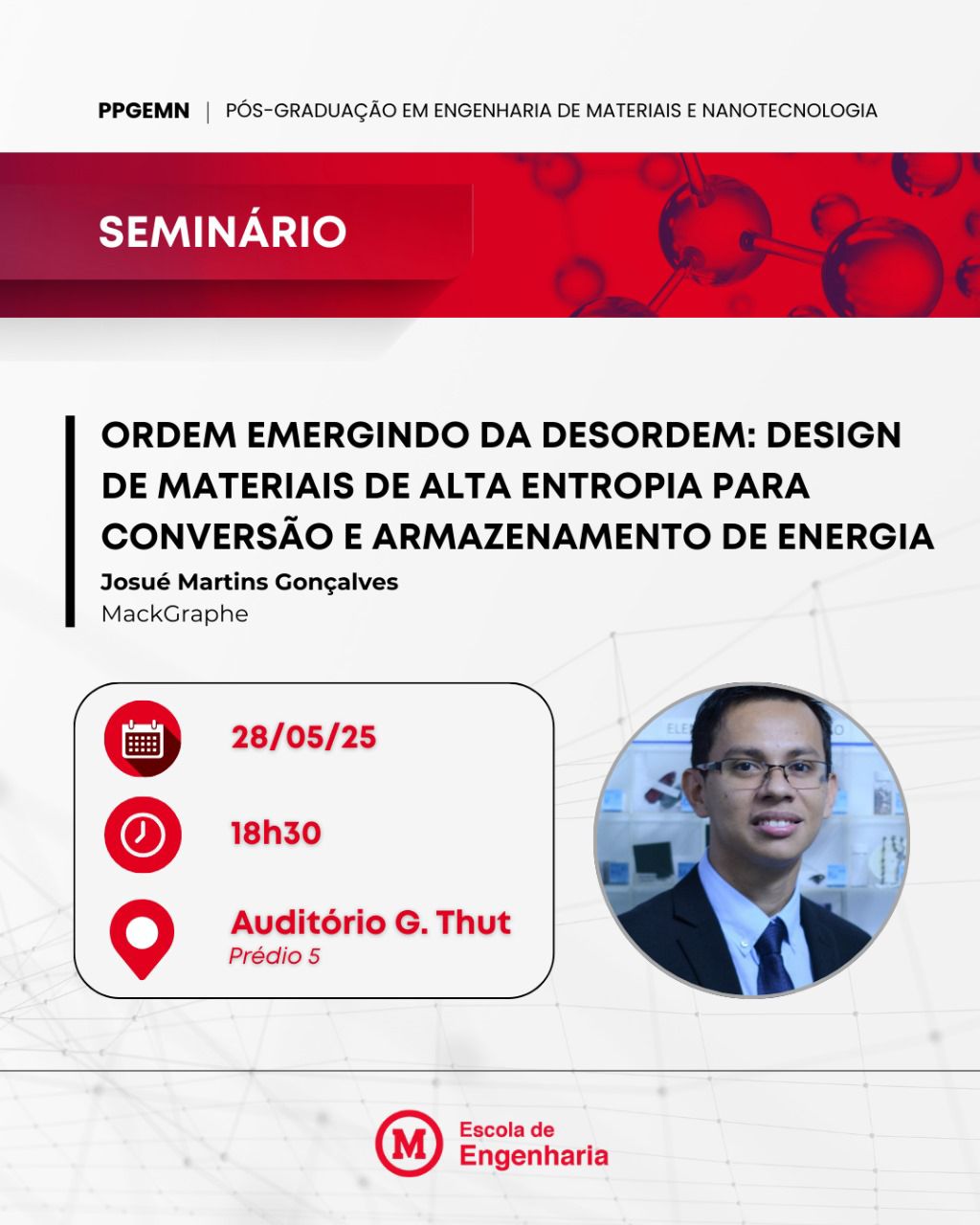 PPGEMN | PÓS-GRADUAÇÃO EM ENGENHARIA DE MATERIAIS E NANOTECNOLOGIA

SEMINÁRIO

ORDEM EMERGINDO DA DESORDEM: DESIGN DE MATERIAIS DE ALTA ENTROPIA PARA CONVERSÃO E ARMAZENAMENTO DE ENERGIA

Josué Martins Gonçalves
MackGraphe

28/05/25

18h30

Auditório G. Thut
Prédio 5

M Escola de Engenharia